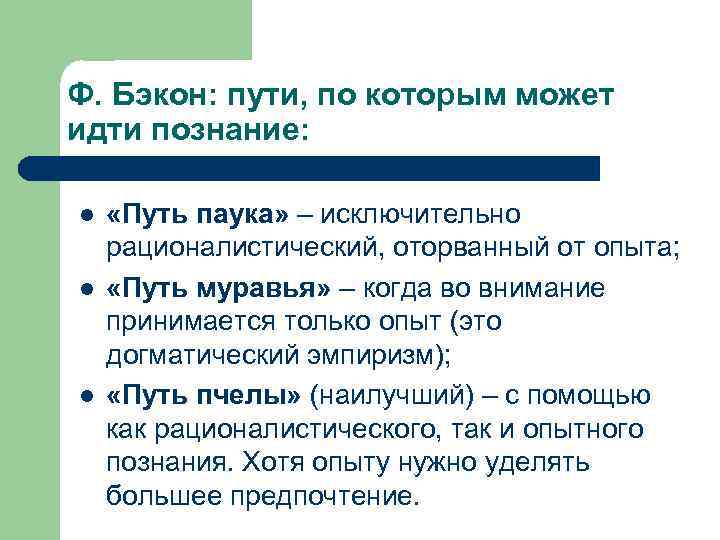 Ф. Бэкон: пути, по которым может идти познание:

- «Путь паука» – исключительно рационалистический, оторванный от опыта;
- «Путь муравья» – когда во внимание принимается только опыт (это догматический эмпиризм);
- «Путь пчелы» (наилучший) – с помощью как рационалистического, так и опытного познания. Хотя опыту нужно уделять большее предпочтение.